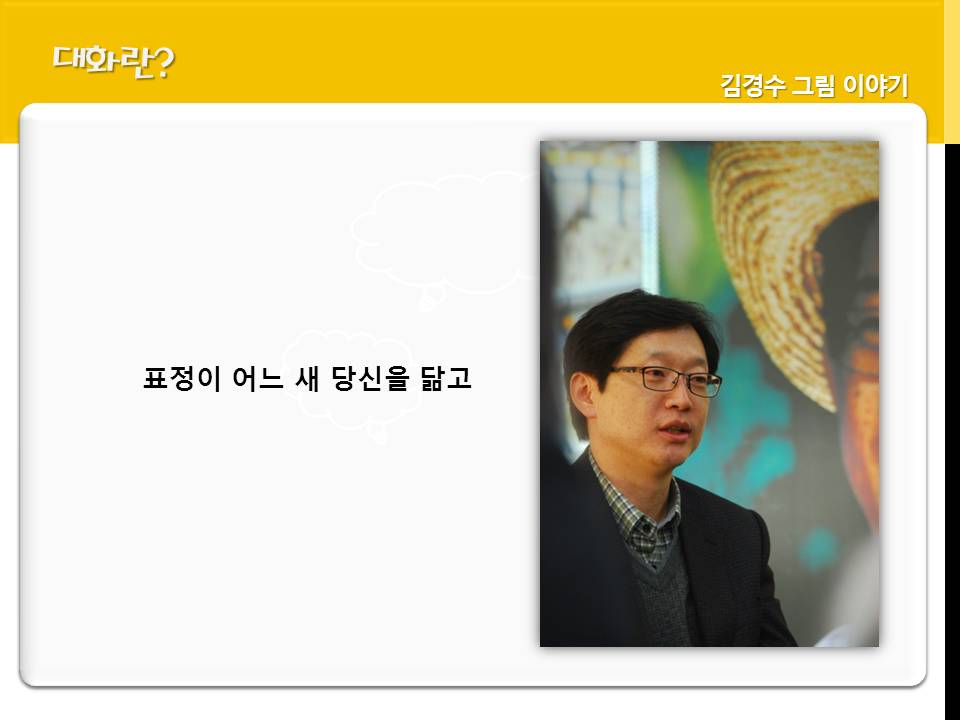 대화란?

김경수 그림 이야기

표정이 어느 새 당신을 닮고